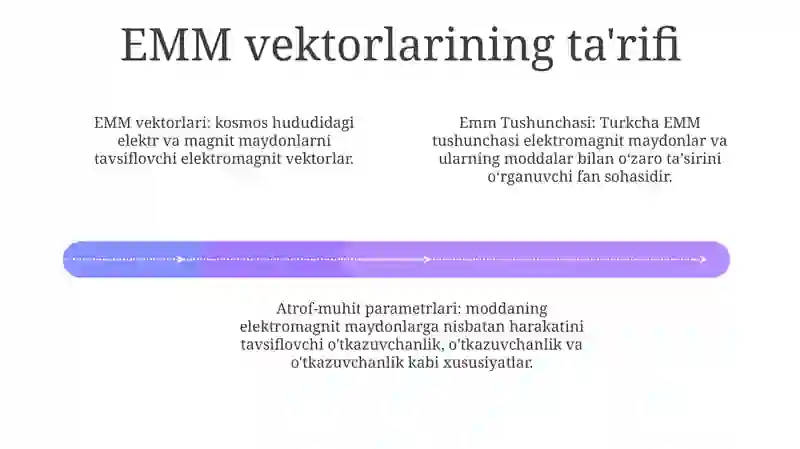 EMM vektorlarining ta'rifi

EMM vektorlari: kosmos hududidagi elektr va magnit maydonlarni tavsiflovchi elektromagnit vektorlar.

Emm Tushunchasi: Turkcha EMM tushunchasi elektromagnit maydonlar va ularning moddalar bilan o'zaro ta'sirini o'rganuvchi fan sohasidir.

Atrof-muhit parametrlari: moddaning elektromagnit maydonlarga nisbatan harakatini tavsiflovchi o'tkazuvchanlik, o'tkazuvchanlik va o'tkazuvchanlik kabi xususiyatlar.